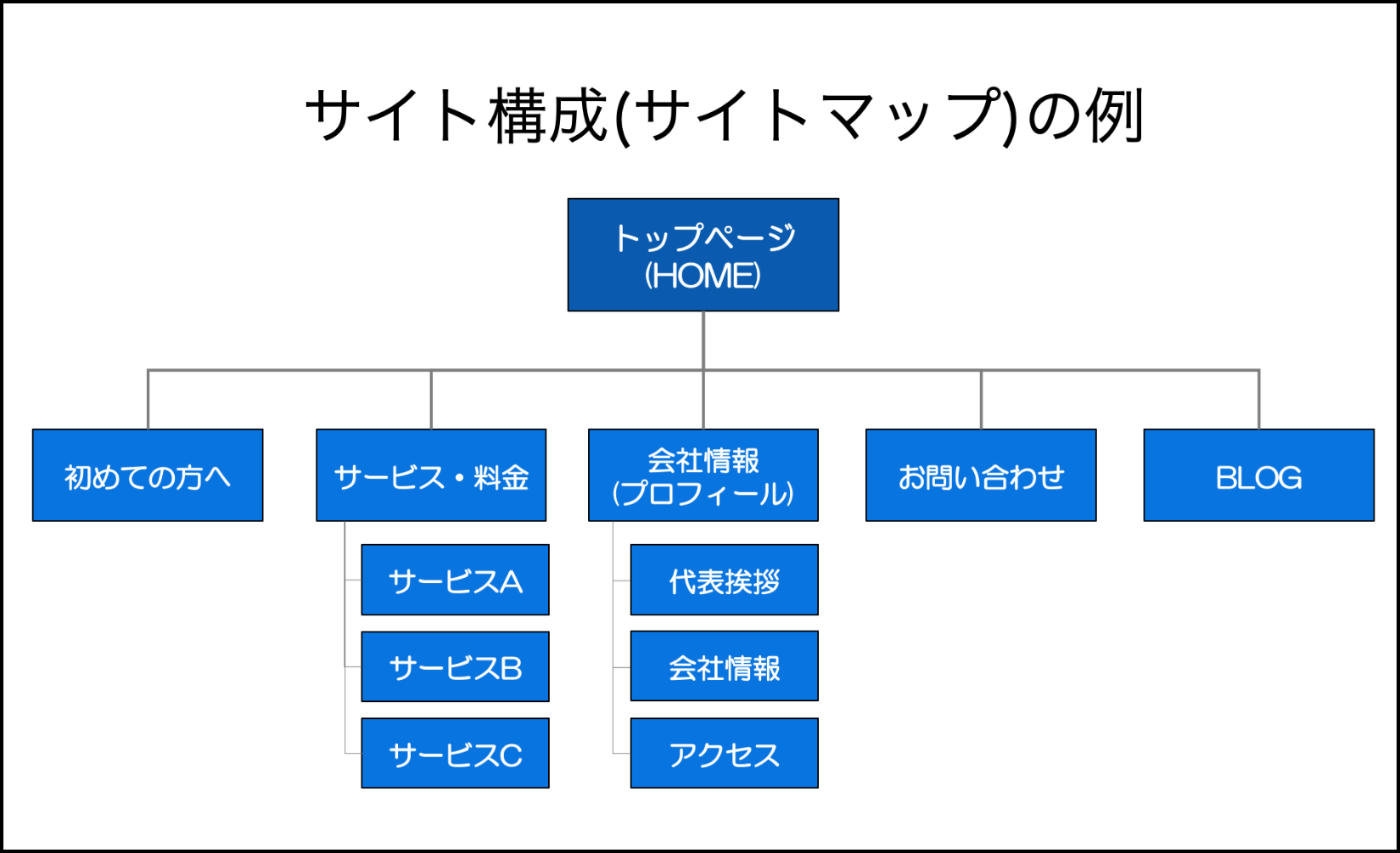 サイト構成(サイトマップ)の例

トップページ
(HOME)

初めての方へ

サービス・料金

サービスA

サービスB

サービスC

会社情報
(プロフィール)

代表挨拶

会社情報

アクセス

お問い合わせ

BLOG